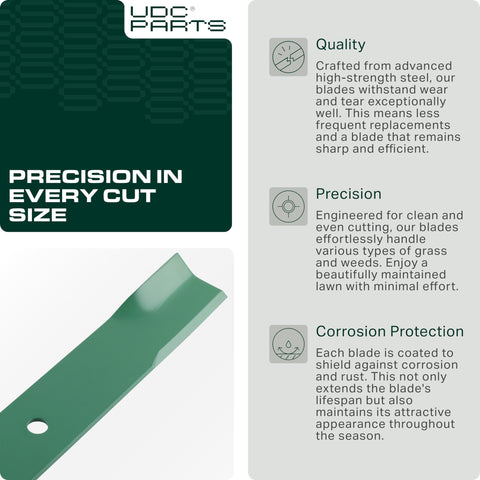 UDC® PARTS

PRECISION IN EVERY CUT SIZE

Quality

Crafted from advanced high-strength steel, our blades withstand wear and tear exceptionally well. This means less frequent replacements and a blade that remains sharp and efficient.

Precision

Engineered for clean and even cutting, our blades effortlessly handle various types of grass and weeds. Enjoy a beautifully maintained lawn with minimal effort.

Corrosion Protection

Each blade is coated to shield against corrosion and rust. This not only extends the blade's lifespan but also maintains its attractive appearance throughout the season.